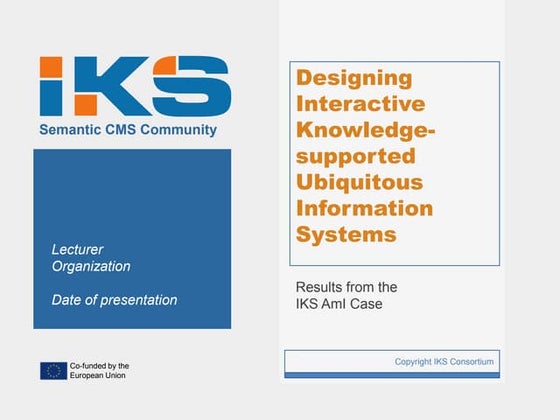 IKS
Semantic CMS Community

Lecturer
Organization

Date of presentation

Co-funded by the European Union

Designing Interactive Knowledge-supported Ubiquitous Information Systems

Results from the IKS AmI Case

Copyright IKS Consortium